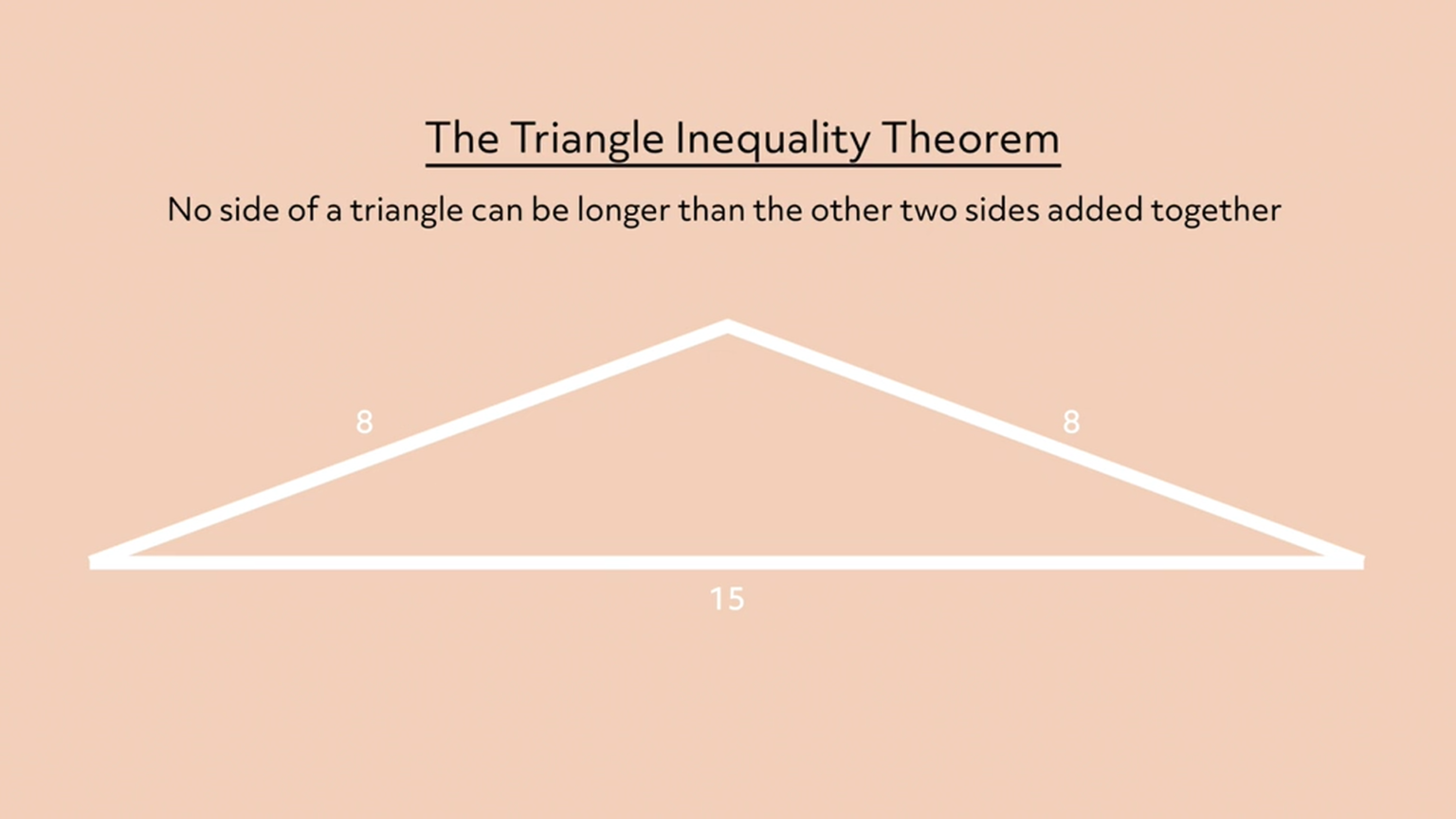 The Triangle Inequality Theorem

No side of a triangle can be longer than the other two sides added together

8

8

15